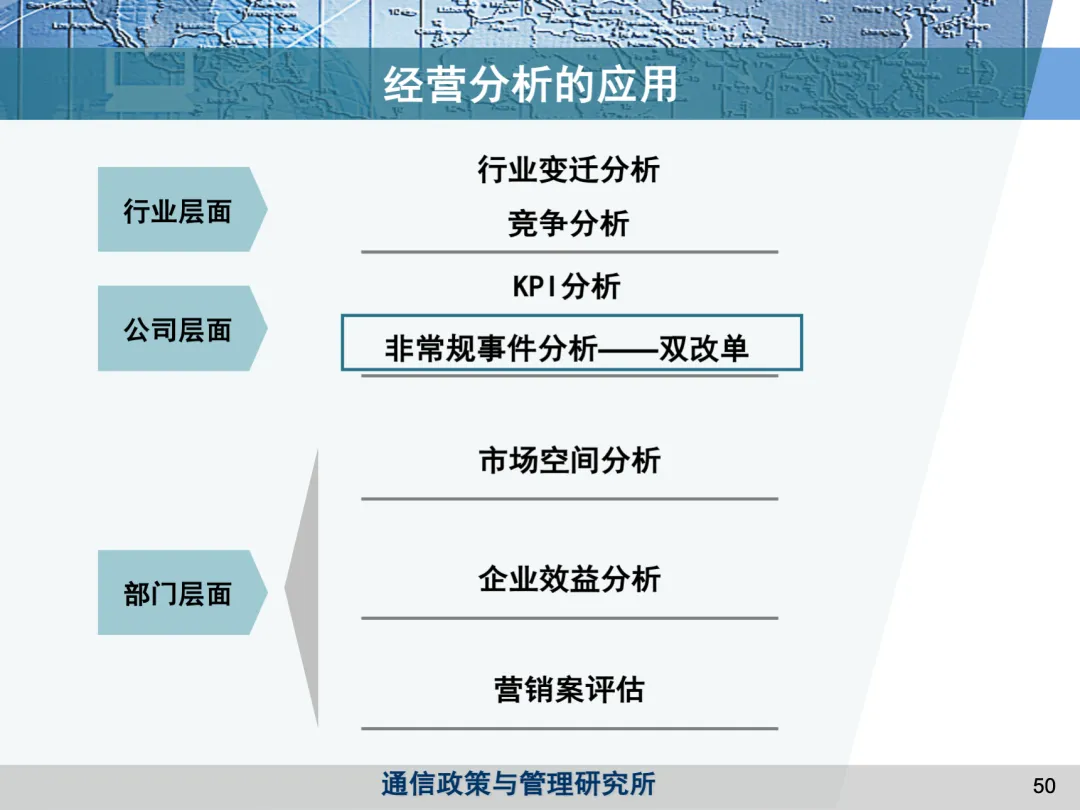 经营分析的应用

行业层面

行业变迁分析

竞争分析

公司层面

KPI分析

非常规事件分析——双改单

部门层面

市场空间分析

企业效益分析

营销案评估

通信政策与管理研究所

50